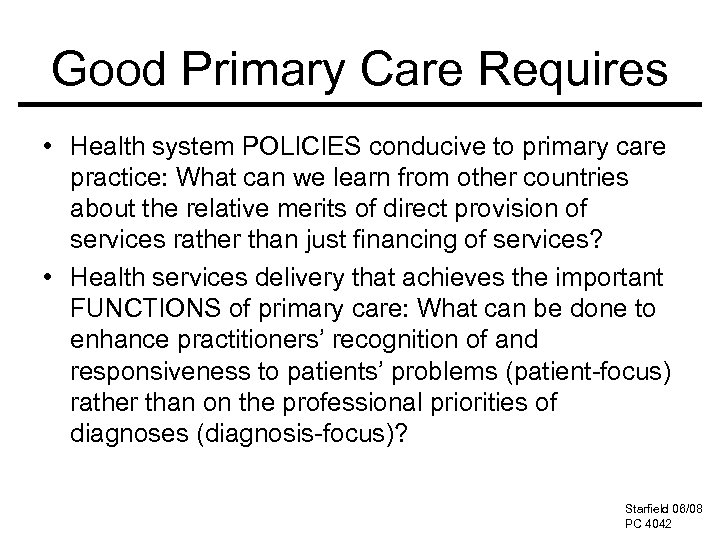 Good Primary Care Requires

• Health system POLICIES conducive to primary care practice: What can we learn from other countries about the relative merits of direct provision of services rather than just financing of services?

• Health services delivery that achieves the important FUNCTIONS of primary care: What can be done to enhance practitioners' recognition of and responsiveness to patients' problems (patient-focus) rather than on the professional priorities of diagnoses (diagnosis-focus)?

Starfield 06/08
PC 4042